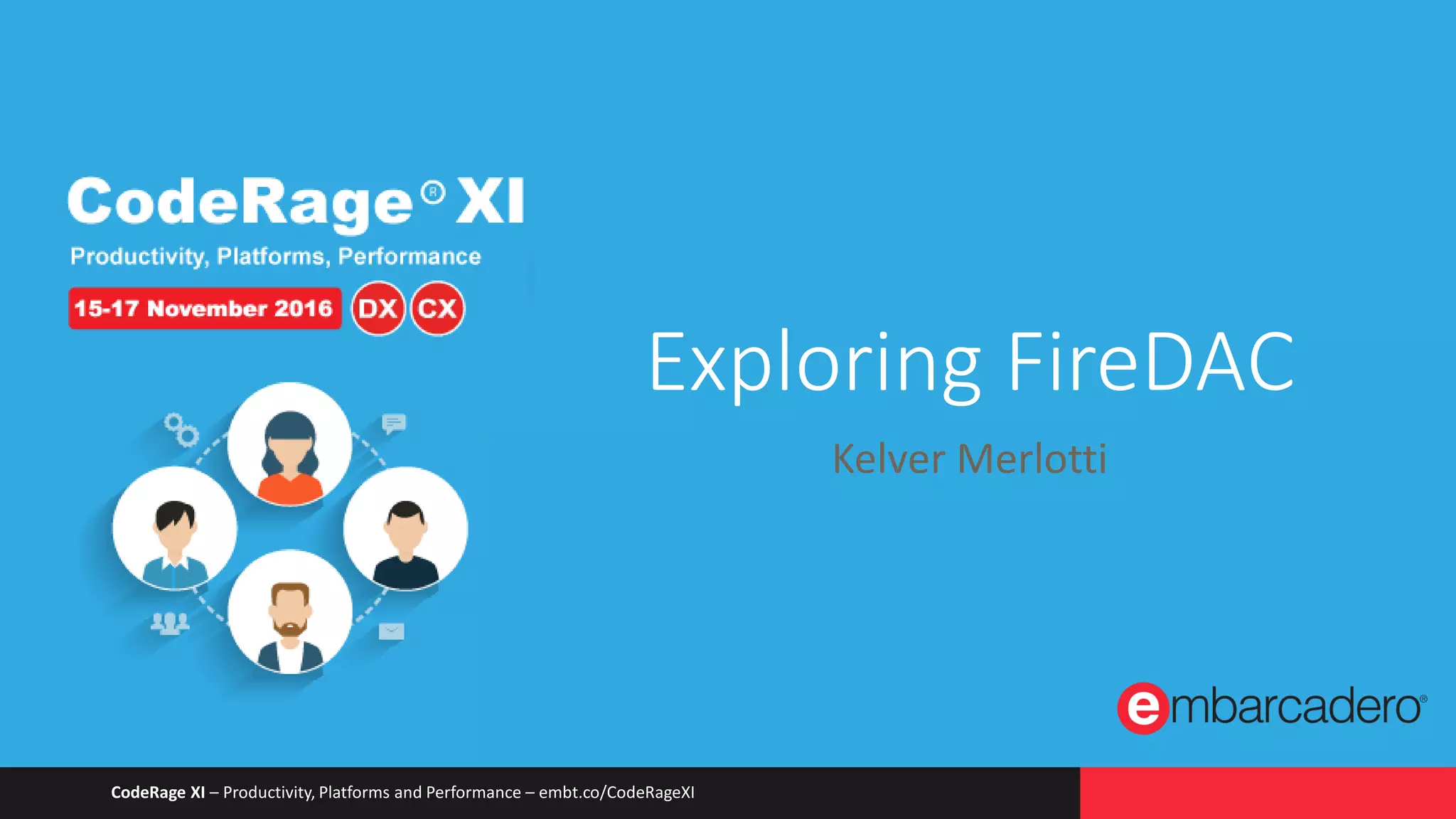 CodeRage® XI
Productivity, Platforms, Performance
15-17 November 2016 DX CX

Exploring FireDAC

Kelver Merlotti

embarcadero®

CodeRage XI – Productivity, Platforms and Performance – embt.co/CodeRageXI